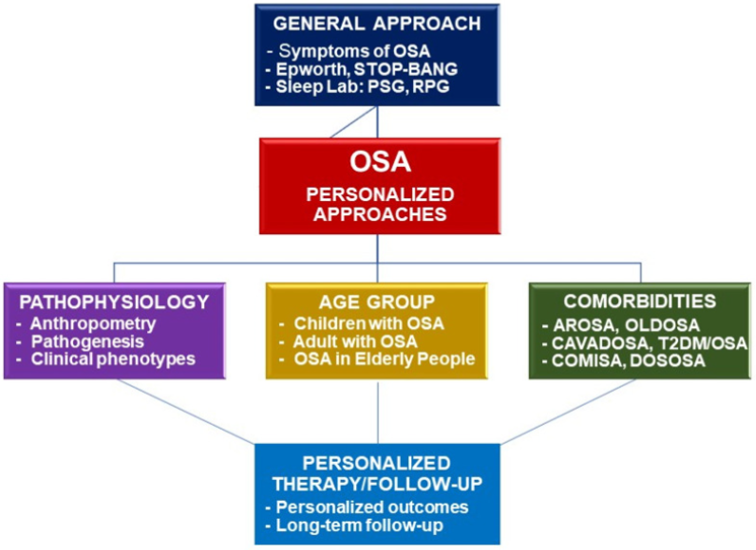 GENERAL APPROACH
- Symptoms of OSA
- Epworth, STOP-BANG
- Sleep Lab: PSG, RPG

OSA
PERSONALIZED APPROACHES

PATHOPHYSIOLOGY
- Anthropometry
- Pathogenesis
- Clinical phenotypes

AGE GROUP
- Children with OSA
- Adult with OSA
- OSA in Elderly People

COMORBIDITIES
- AROSA, OLDOSA
- CAVADOSA, T2DM/OSA
- COMISA, DOSOSA

PERSONALIZED THERAPY/FOLLOW-UP
- Personalized outcomes
- Long-term follow-up